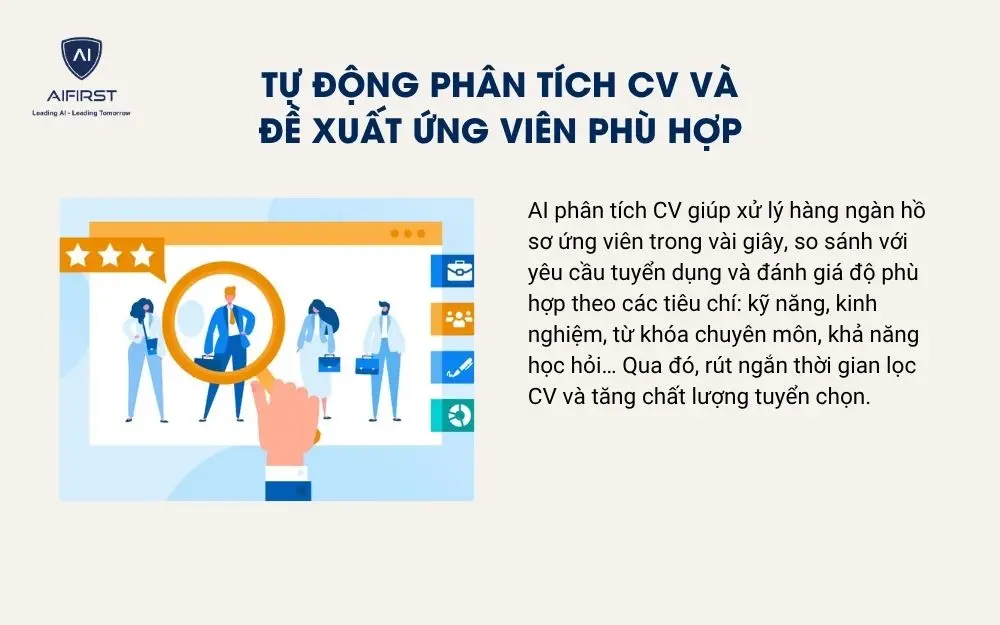 AI
AIFIRST
Leading AI - Leading Tomorrow

TỰ ĐỘNG PHÂN TÍCH CV VÀ ĐỀ XUẤT ỨNG VIÊN PHÙ HỢP

AI phân tích CV giúp xử lý hàng ngàn hồ sơ ứng viên trong vài giây, so sánh với yêu cầu tuyển dụng và đánh giá độ phù hợp theo các tiêu chí: kỹ năng, kinh nghiệm, từ khóa chuyên môn, khả năng học hỏi… Qua đó, rút ngắn thời gian lọc CV và tăng chất lượng tuyển chọn.